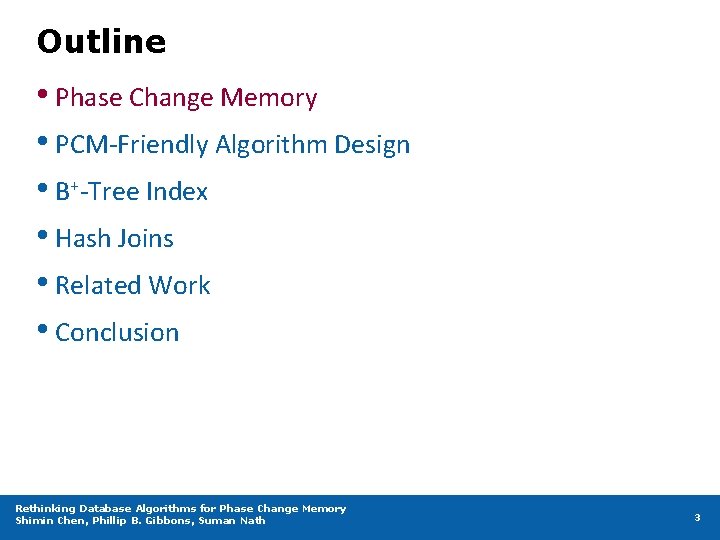 Outline

• Phase Change Memory
• PCM-Friendly Algorithm Design
• $B^+$-Tree Index
• Hash Joins
• Related Work
• Conclusion

Rethinking Database Algorithms for Phase Change Memory
Shimin Chen, Phillip B. Gibbons, Suman Nath

3